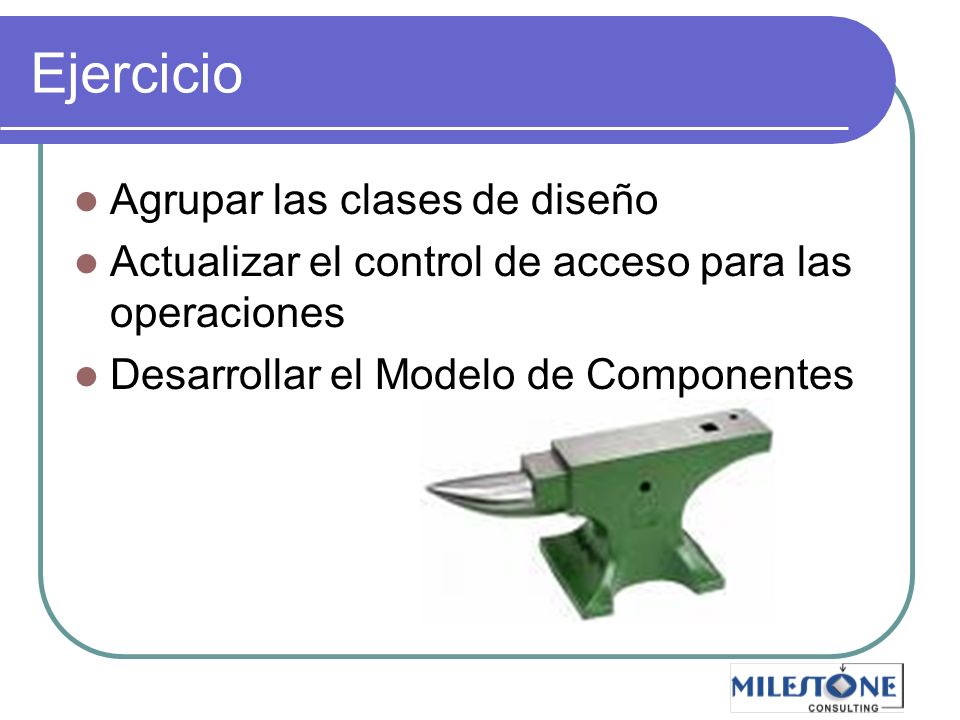 Ejercicio

- Agrupar las clases de diseño
- Actualizar el control de acceso para las operaciones
- Desarrollar el Modelo de Componentes

MILESTONE
CONSULTING